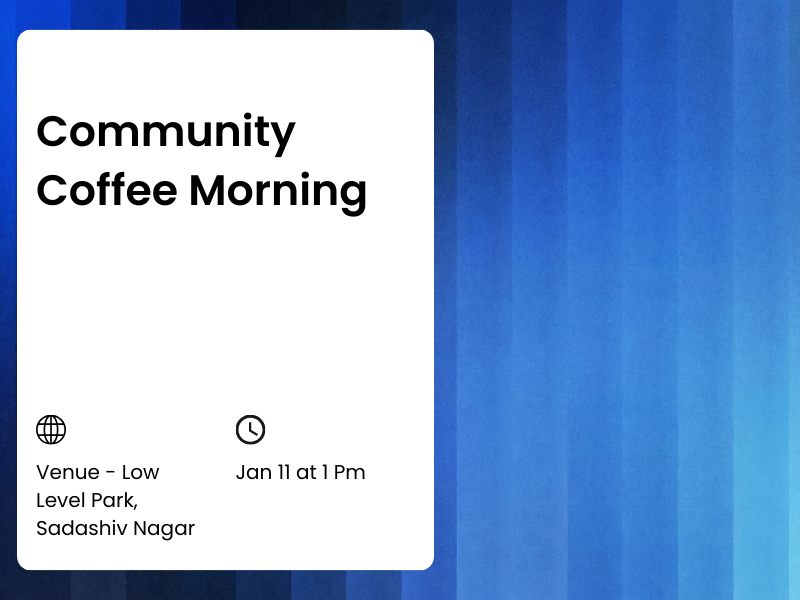 Community Coffee Morning

Venue - Low Level Park, Sadashiv Nagar

Jan 11 at 1 Pm